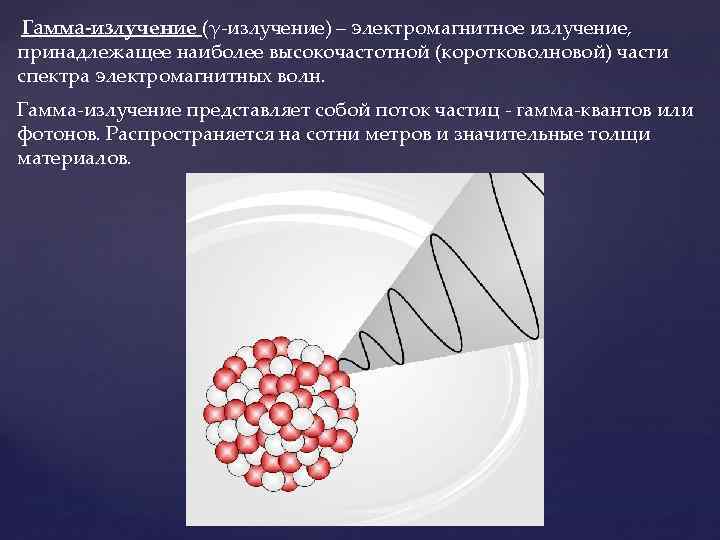 Гамма-излучение ($\gamma$-излучение) – электромагнитное излучение, принадлежащее наиболее высокочастотной (коротковолновой) части спектра электромагнитных волн.

Гамма-излучение представляет собой поток частиц - гамма-квантов или фотонов. Распространяется на сотни метров и значительные толщи материалов.